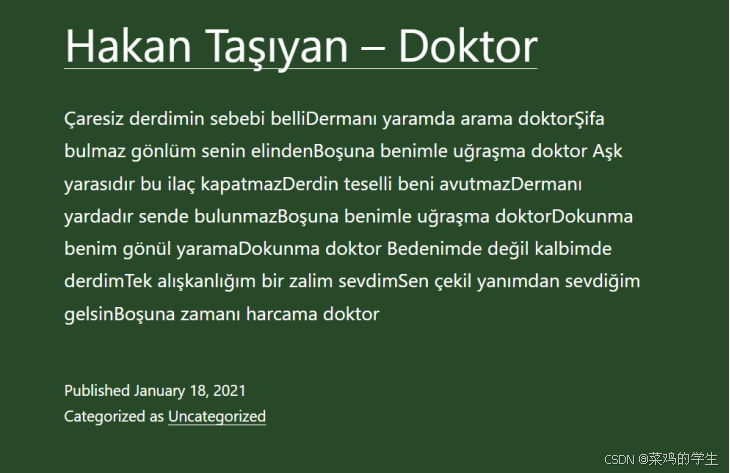 Hakan Taşıyan – Doktor

Çaresiz derdimin sebebi belliDermanı yaramda arama doktorŞifa bulmaz gönlüm senin elindenBoşuna benimle uğraşma doktor Aşk yarasıdır bu ilaç kapatmazDerdin teselli beni avutmazDermanı yardadır sende bulunmazBoşuna benimle uğraşma doktorDokunma benim gönül yaramaDokunma doktor Bedenimde değil kalbimde derdimTek alışkanlığım bir zalim sevdimSen çekil yanımdan sevdiğim gelsinBoşuna zamanı harcama doktor

Published January 18, 2021
Categorized as Uncategorized

CSDN @菜鸡的学生